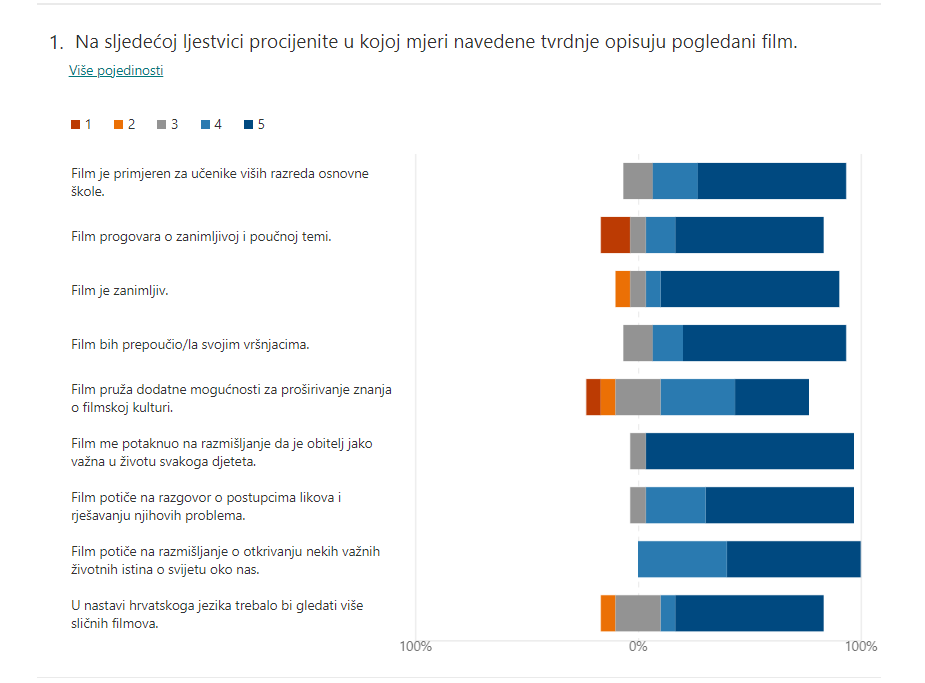 1. Na sljedećoj ljestvici procijenite u kojoj mjeri navedene tvrdnje opisuju pogledani film.

Više pojedinosti

1 2 3 4 5

Film je primjeren za učenike viših razreda osnovne škole.

Film progovara o zanimljivoj i poučnoj temi.

Film je zanimljiv.

Film bih prepoučio/la svojim vršnjacima.

Film pruža dodatne mogućnosti za proširivanje znanja o filmskoj kulturi.

Film me potaknuo na razmišljanje da je obitelj jako važna u životu svakoga djeteta.

Film potiče na razgovor o postupcima likova i rješavanju njihovih problema.

Film potiče na razmišljanje o otkrivanju nekih važnih životnih istina o svijetu oko nas.

U nastavi hrvatskoga jezika trebalo bi gledati više sličnih filmova.

100% 0% 100%